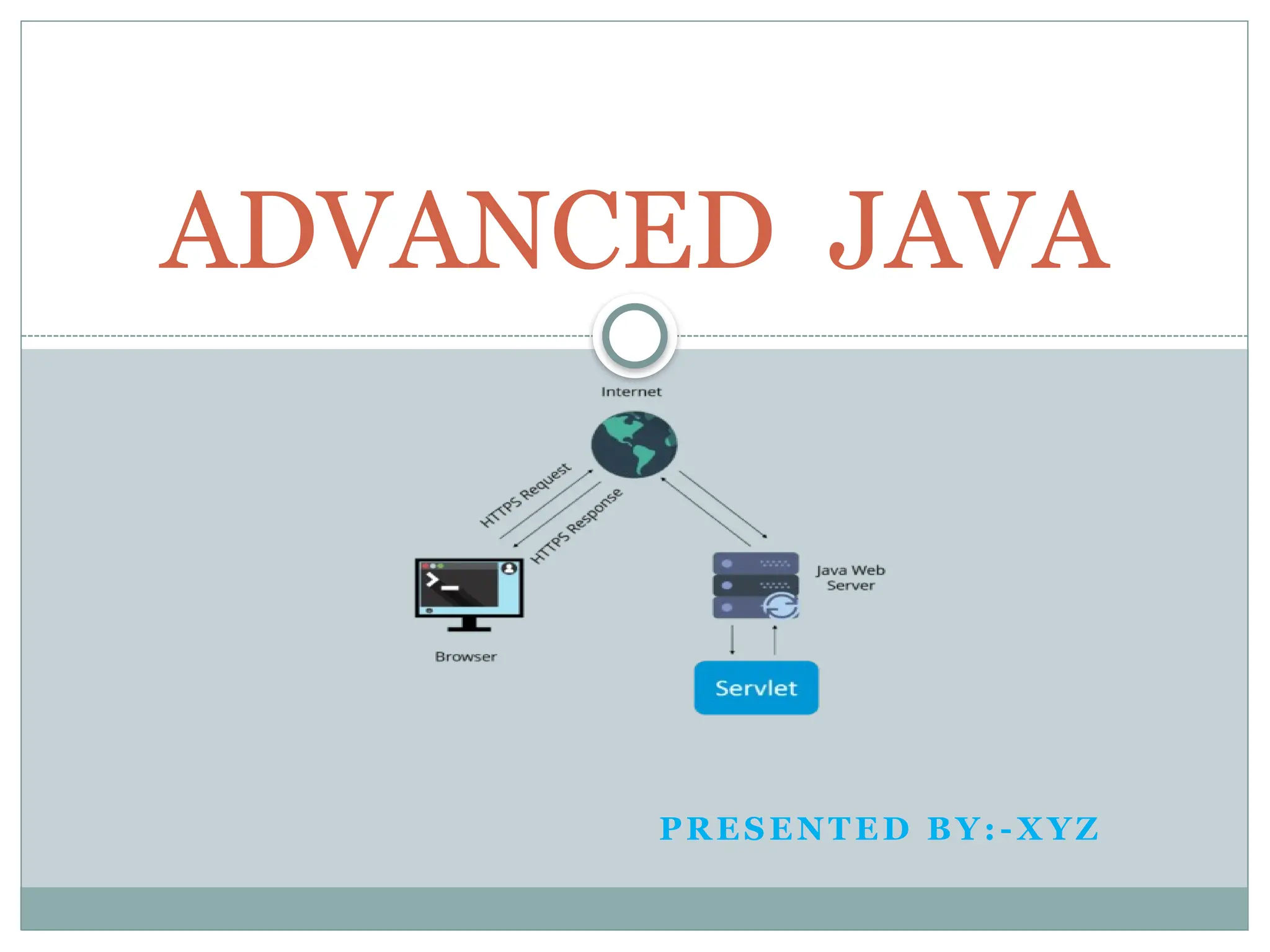 ADVANCED JAVA

Internet

HTTPS Request

HTTPS Response

Browser

Java Web Server

Servlet

PRESENTED BY:-XYZ